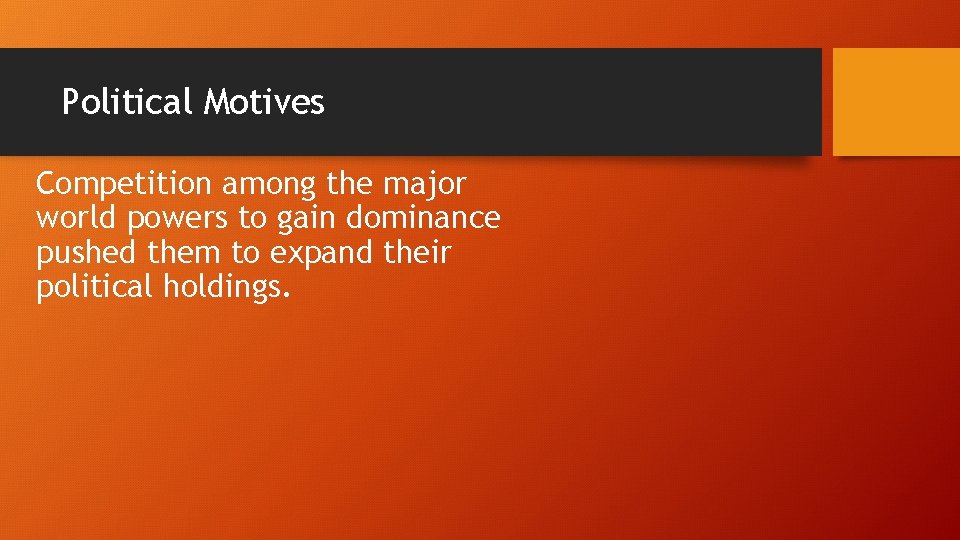 Political Motives

Competition among the major world powers to gain dominance pushed them to expand their political holdings.